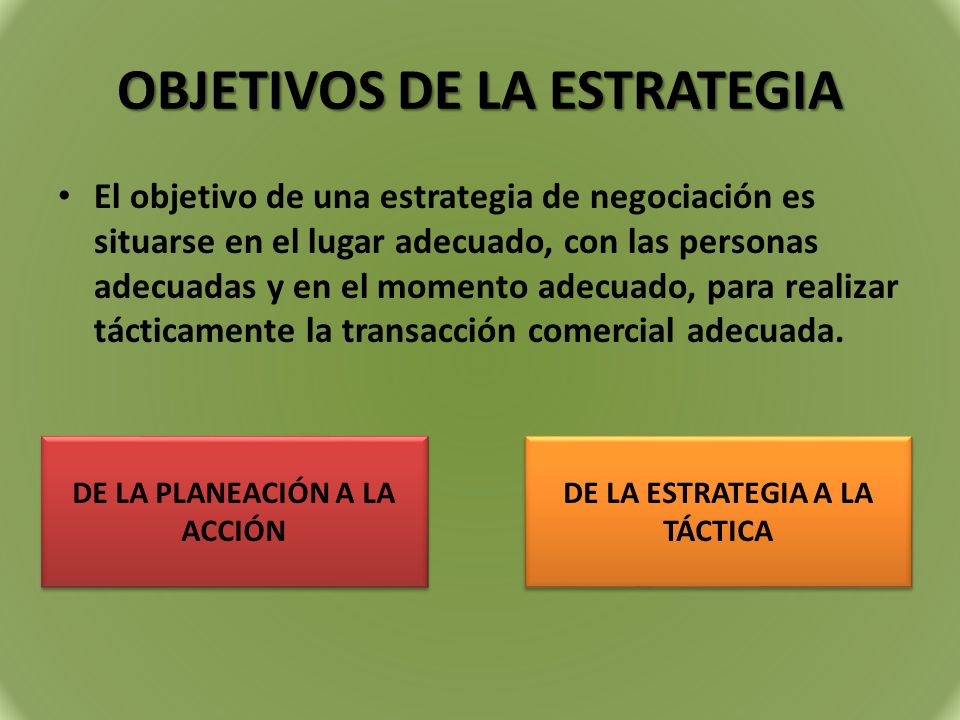 OBJETIVOS DE LA ESTRATEGIA

• El objetivo de una estrategia de negociación es situarse en el lugar adecuado, con las personas adecuadas y en el momento adecuado, para realizar tácticamente la transacción comercial adecuada.

DE LA PLANEACIÓN A LA ACCIÓN

DE LA ESTRATEGIA A LA TÁCTICA